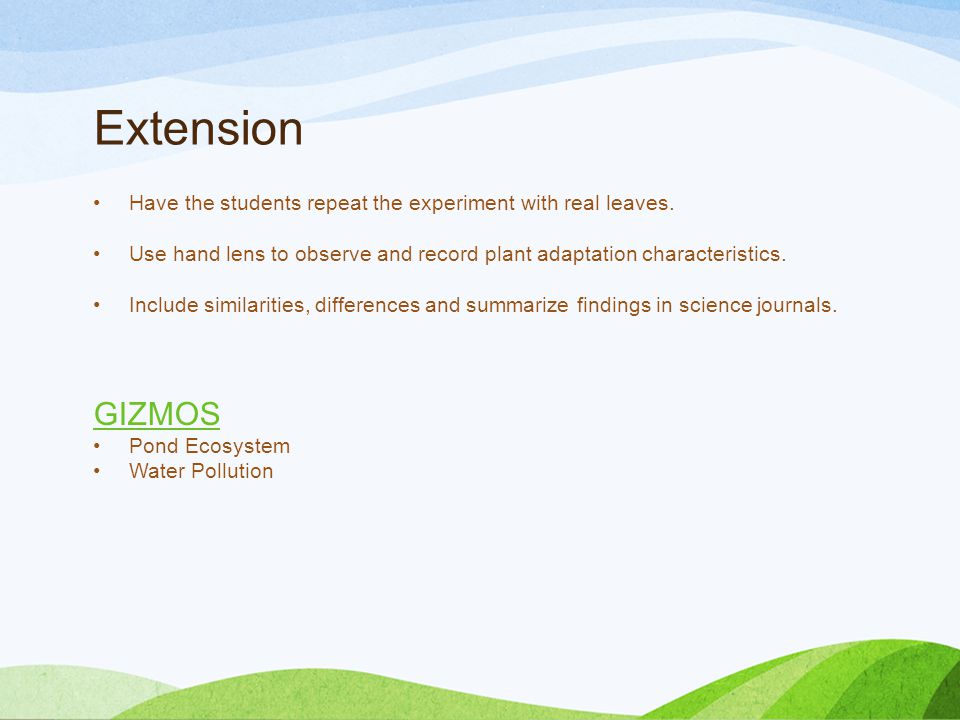 Extension

• Have the students repeat the experiment with real leaves.

• Use hand lens to observe and record plant adaptation characteristics.

• Include similarities, differences and summarize findings in science journals.

GIZMOS
• Pond Ecosystem
• Water Pollution